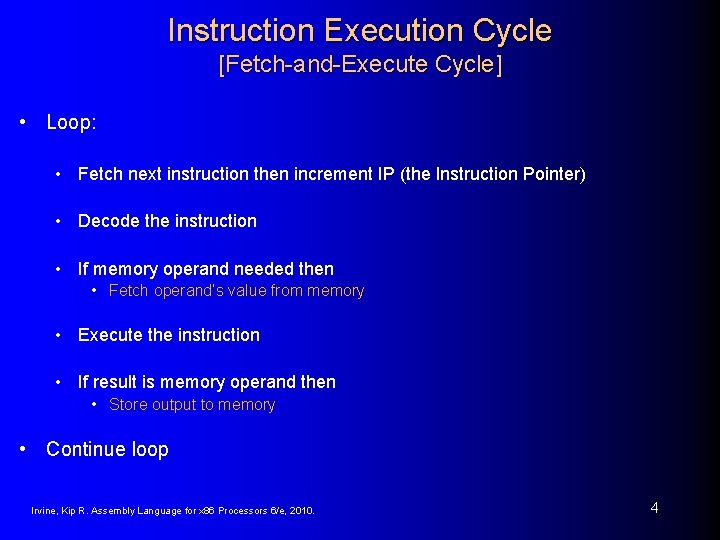 Instruction Execution Cycle
[Fetch-and-Execute Cycle]

• Loop:

• Fetch next instruction then increment IP (the Instruction Pointer)

• Decode the instruction

• If memory operand needed then
• Fetch operand's value from memory

• Execute the instruction

• If result is memory operand then
• Store output to memory

• Continue loop

Irvine, Kip R. Assembly Language for x86 Processors 6/e, 2010.

4